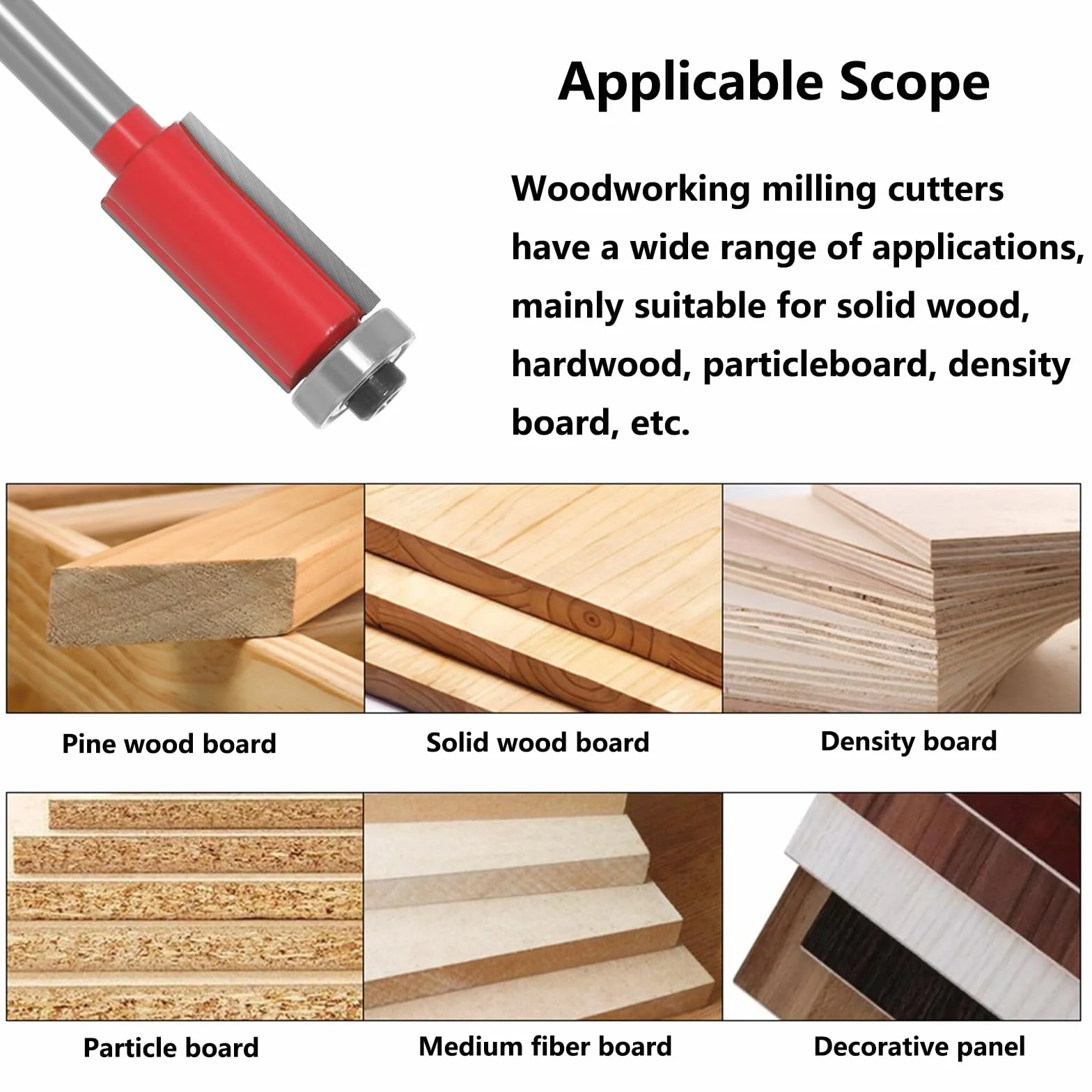 Applicable Scope

Woodworking milling cutters have a wide range of applications, mainly suitable for solid wood, hardwood, particleboard, density board, etc.

Pine wood board

Solid wood board

Density board

Particle board

Medium fiber board

Decorative panel